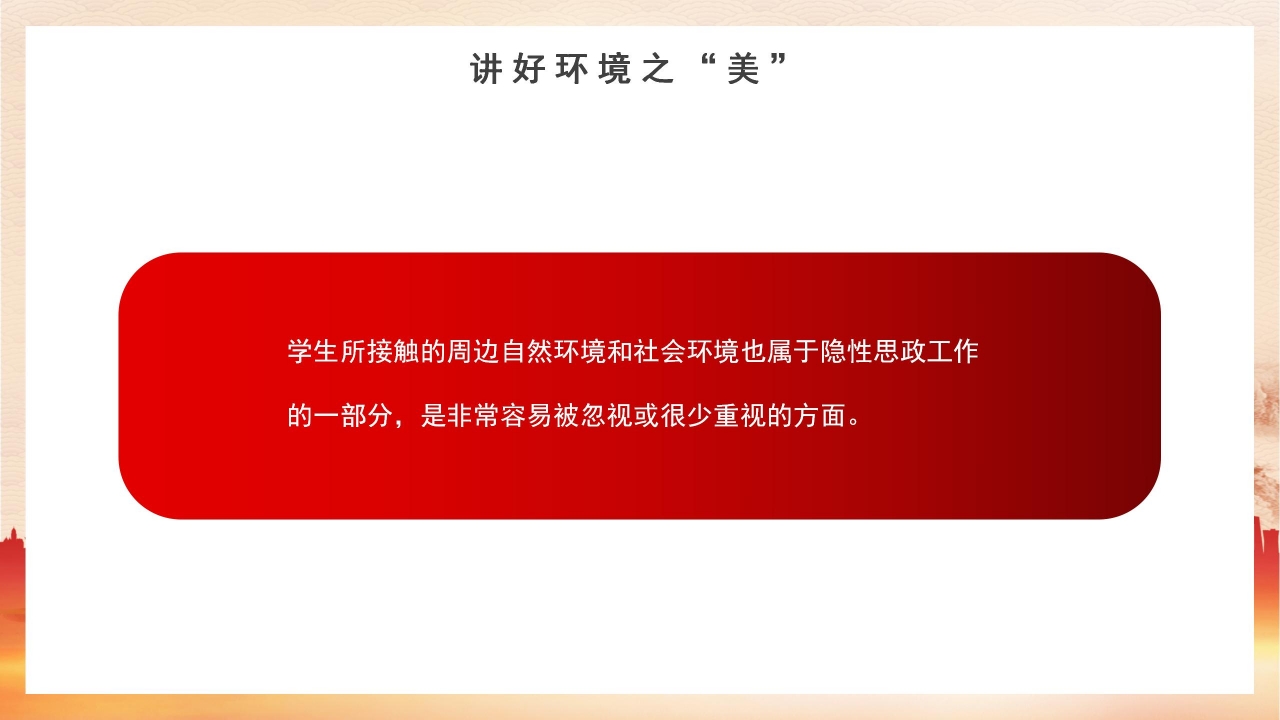 讲好环境之“美”

学生所接触的周边自然环境和社会环境也属于隐性思政工作的一部分，是非常容易被忽视或很少重视的方面。